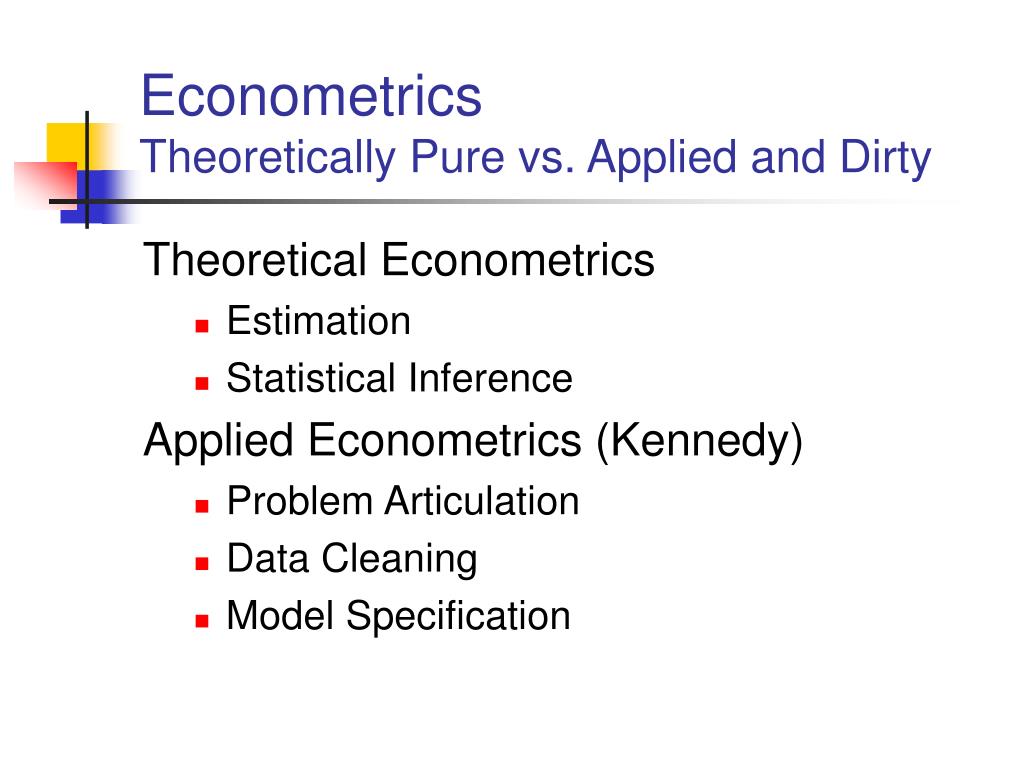 Econometrics
Theoretically Pure vs. Applied and Dirty

Theoretical Econometrics
- Estimation
- Statistical Inference

Applied Econometrics (Kennedy)
- Problem Articulation
- Data Cleaning
- Model Specification